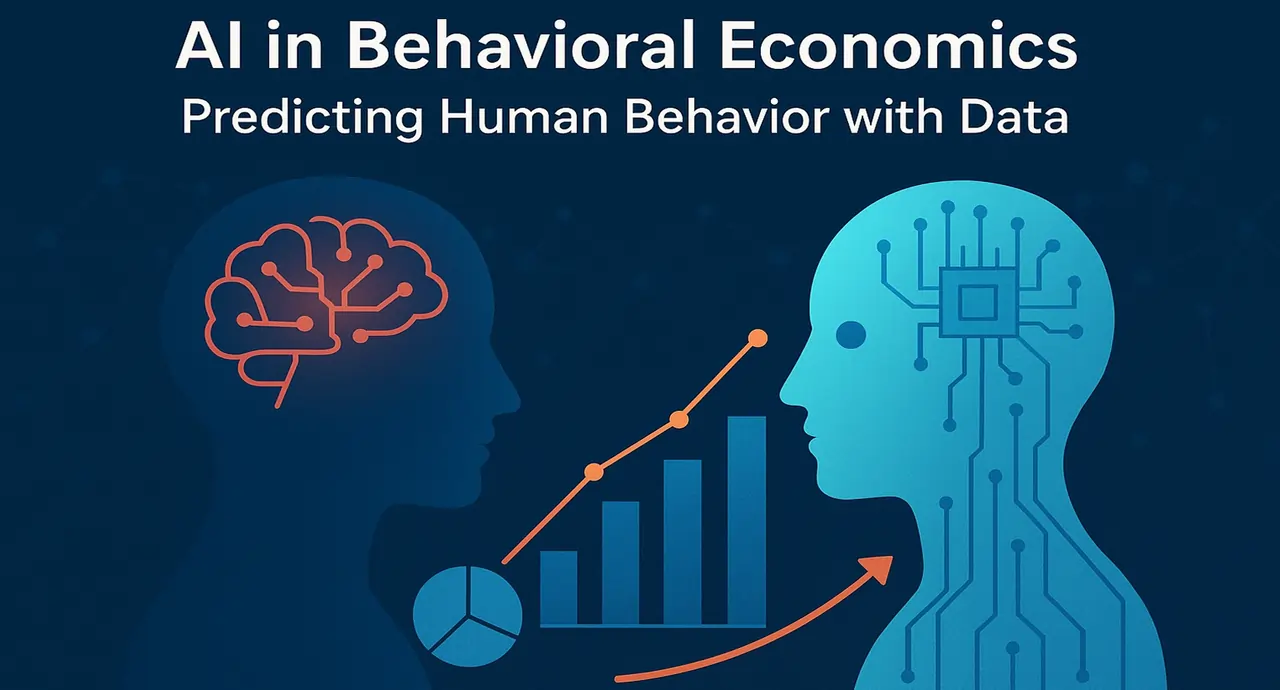 AI in Behavioral Economics
Predicting Human Behavior with Data